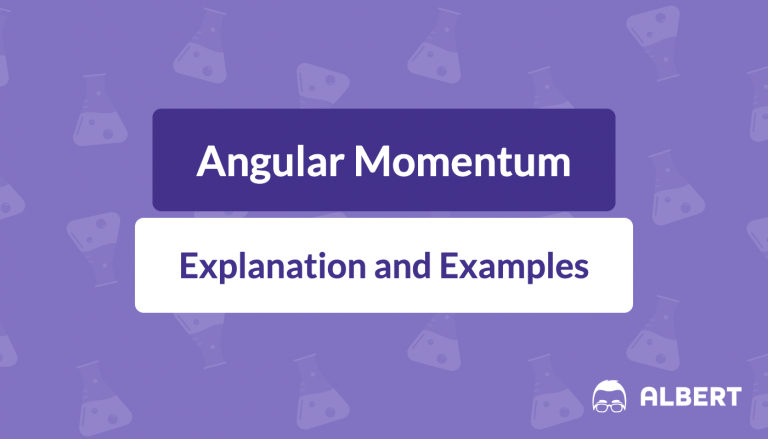 Angular Momentum

Explanation and Examples

ALBERT